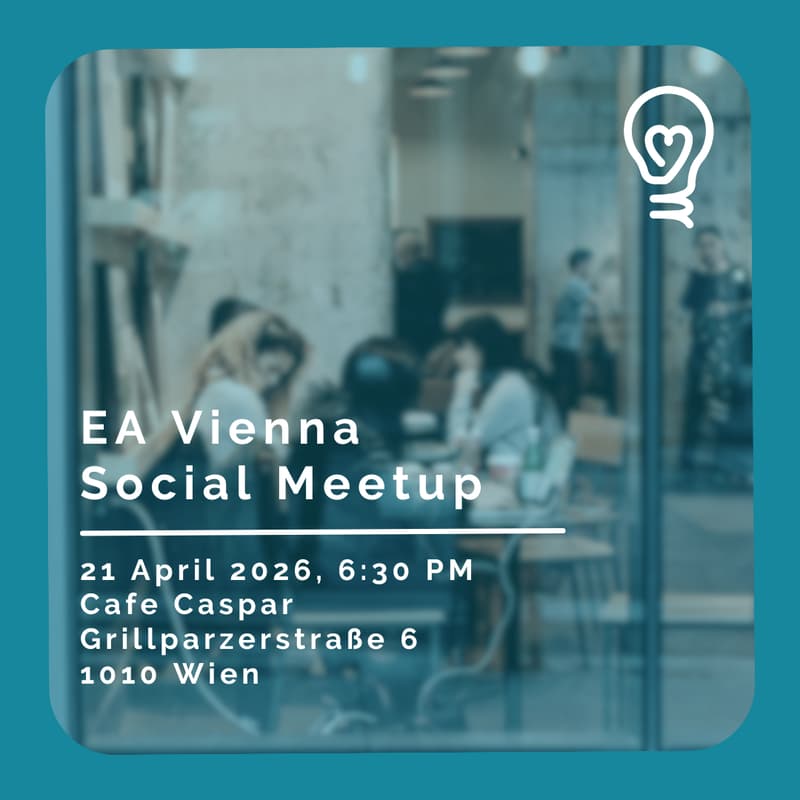 EA Vienna
Social Meetup

21 April 2026, 6:30 PM
Cafe Caspar
Grillparzerstraße 6
1010 Wien